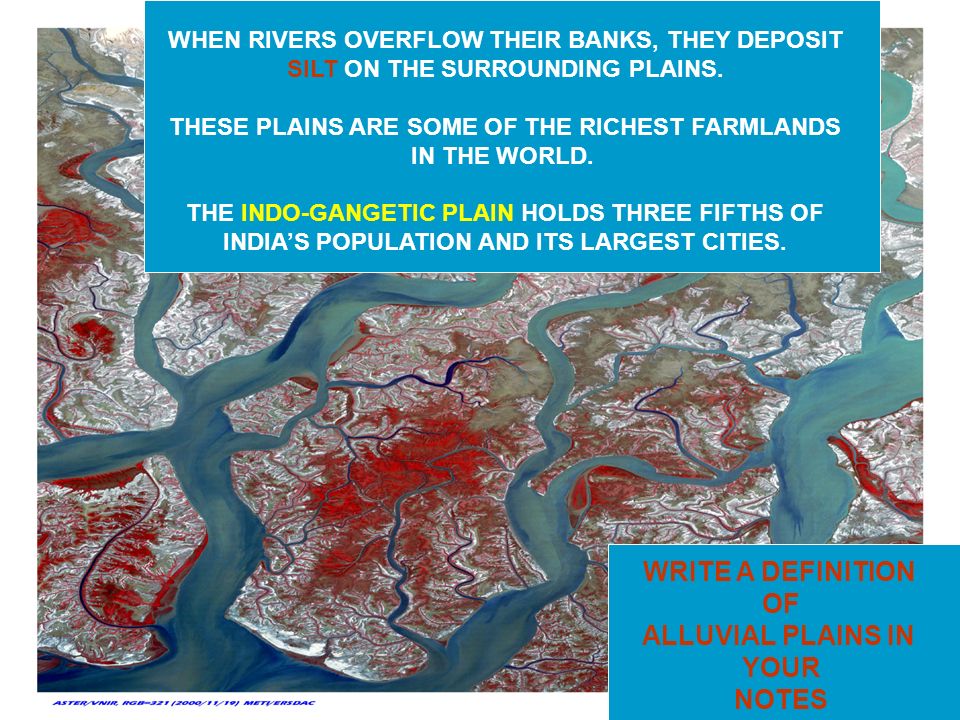 WHEN RIVERS OVERFLOW THEIR BANKS, THEY DEPOSIT SILT ON THE SURROUNDING PLAINS.

THESE PLAINS ARE SOME OF THE RICHEST FARMLANDS IN THE WORLD.

THE INDO-GANGETIC PLAIN HOLDS THREE FIFTHS OF INDIA'S POPULATION AND ITS LARGEST CITIES.

WRITE A DEFINITION OF ALLUVIAL PLAINS IN YOUR NOTES

ASTER/VNIR, RGB=321 (2000/11/19) METI/ERSDAC